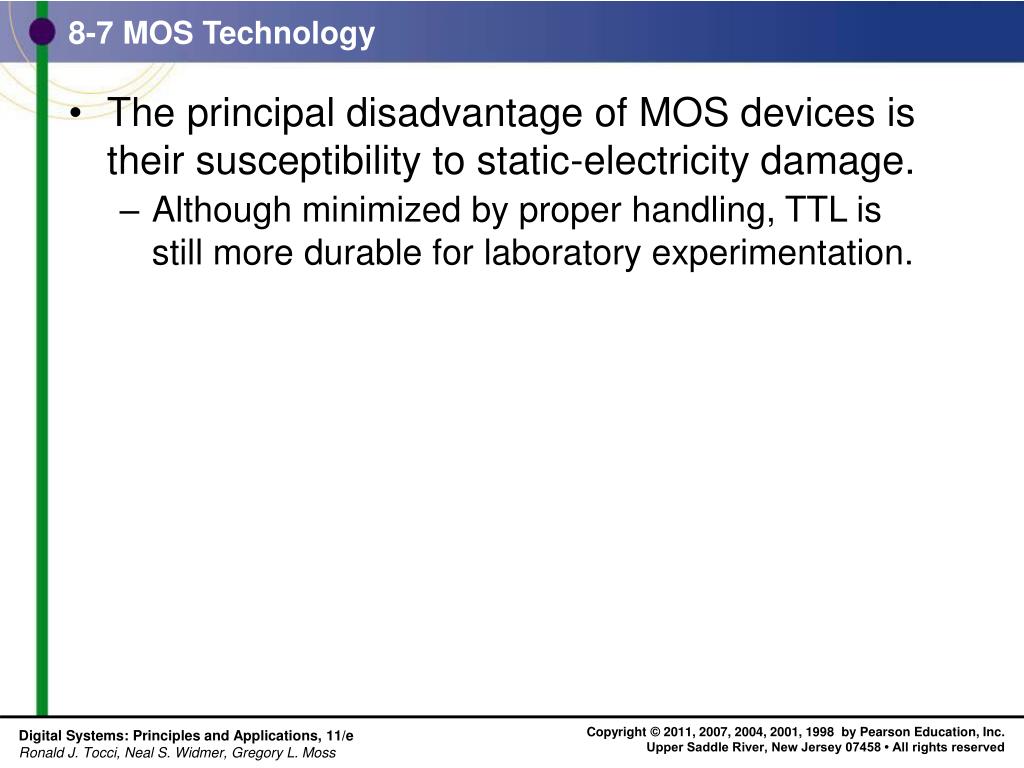 8-7 MOS Technology

• The principal disadvantage of MOS devices is their susceptibility to static-electricity damage.
– Although minimized by proper handling, TTL is still more durable for laboratory experimentation.

Digital Systems: Principles and Applications, 11/e
Ronald J. Tocci, Neal S. Widmer, Gregory L. Moss

Copyright © 2011, 2007, 2004, 2001, 1998 by Pearson Education, Inc.
Upper Saddle River, New Jersey 07458 • All rights reserved